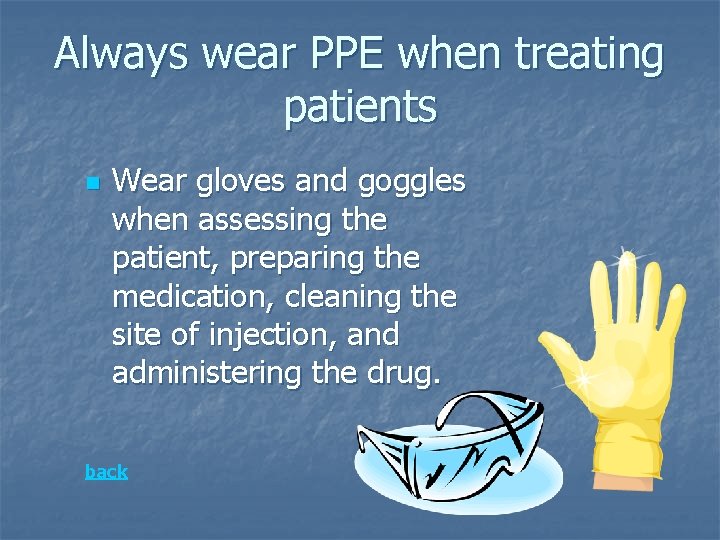 Always wear PPE when treating patients

Wear gloves and goggles when assessing the patient, preparing the medication, cleaning the site of injection, and administering the drug.

back